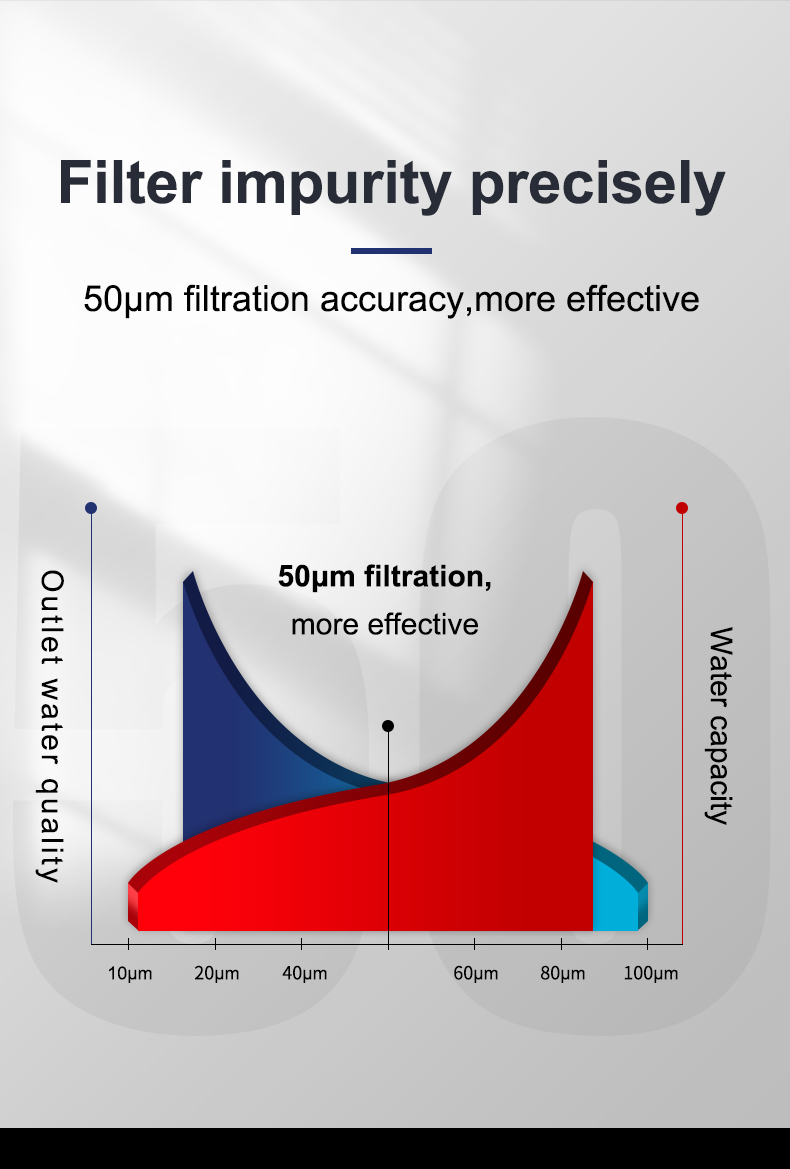 Filter impurity precisely

50μm filtration accuracy,more effective

Outlet water quality

50μm filtration,
more effective

Water capacity

10μm 20μm 40μm 60μm 80μm 100μm